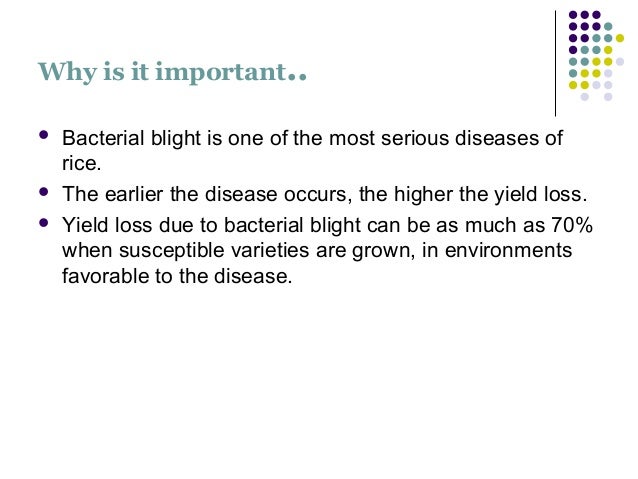 Why is it important..

- Bacterial blight is one of the most serious diseases of rice.
- The earlier the disease occurs, the higher the yield loss.
- Yield loss due to bacterial blight can be as much as 70% when susceptible varieties are grown, in environments favorable to the disease.